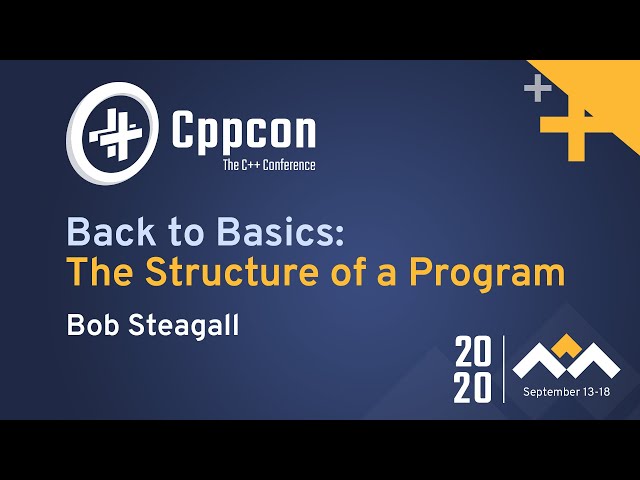 Cppcon
The C++ Conference

Back to Basics:
The Structure of a Program

Bob Steagall

20
20

September 13-18